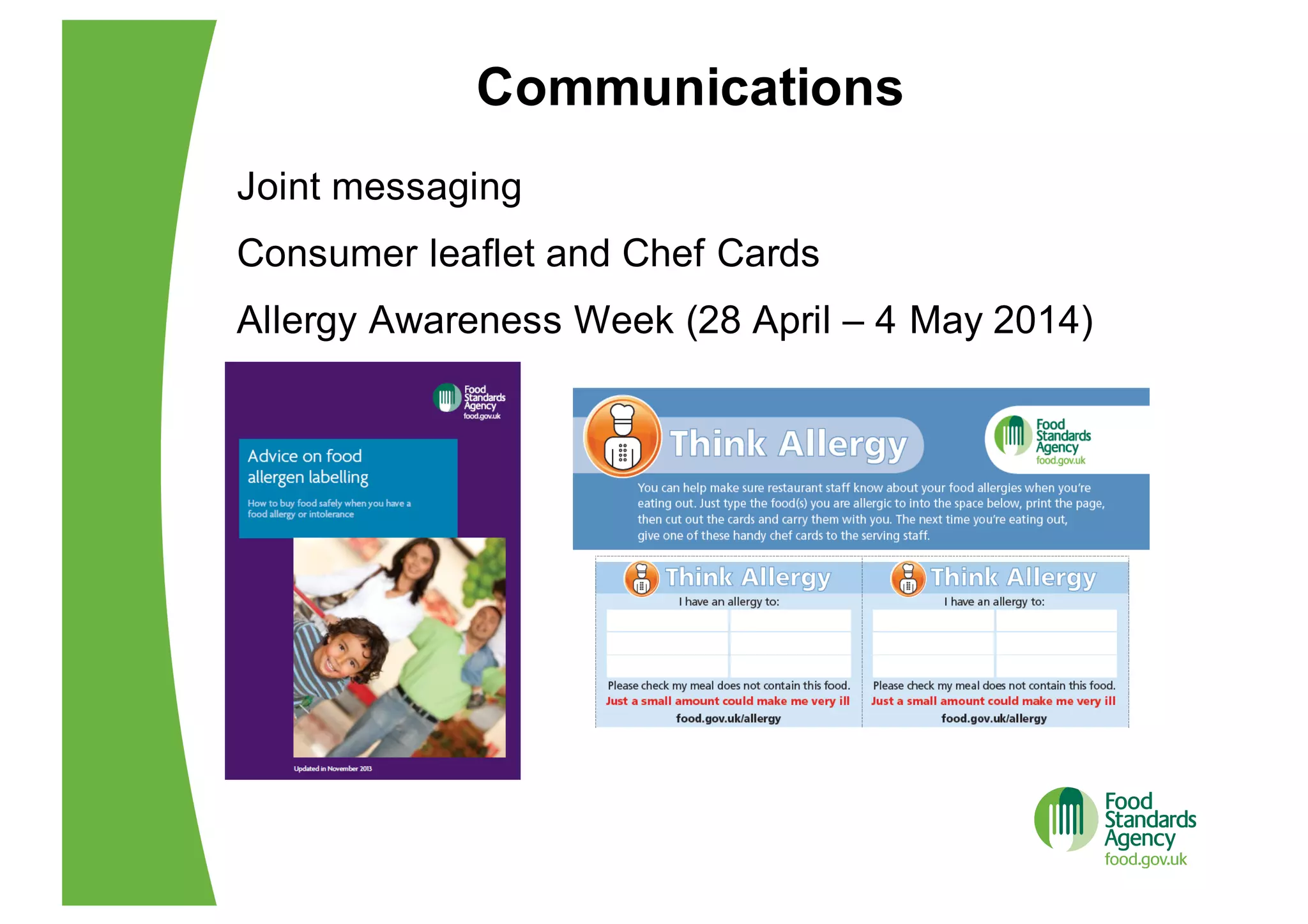 Communications

Joint messaging

Consumer leaflet and Chef Cards

Allergy Awareness Week (28 April – 4 May 2014)

Food Standards Agency food.gov.uk

Advice on food allergen labelling

How to buy food safely when you have a food allergy or intolerance

Updated in November 2013

Think Allergy

Food Standards Agency food.gov.uk

You can help make sure restaurant staff know about your food allergies when you're eating out. Just type the food(s) you are allergic to into the space below, print the page, then cut out the cards and carry them with you. The next time you're eating out, give one of these handy chef cards to the serving staff.

Think Allergy

I have an allergy to:

Please check my meal does not contain this food.
Just a small amount could make me very ill
food.gov.uk/allergy

Think Allergy

I have an allergy to:

Please check my meal does not contain this food.
Just a small amount could make me very ill
food.gov.uk/allergy

Food Standards Agency food.gov.uk